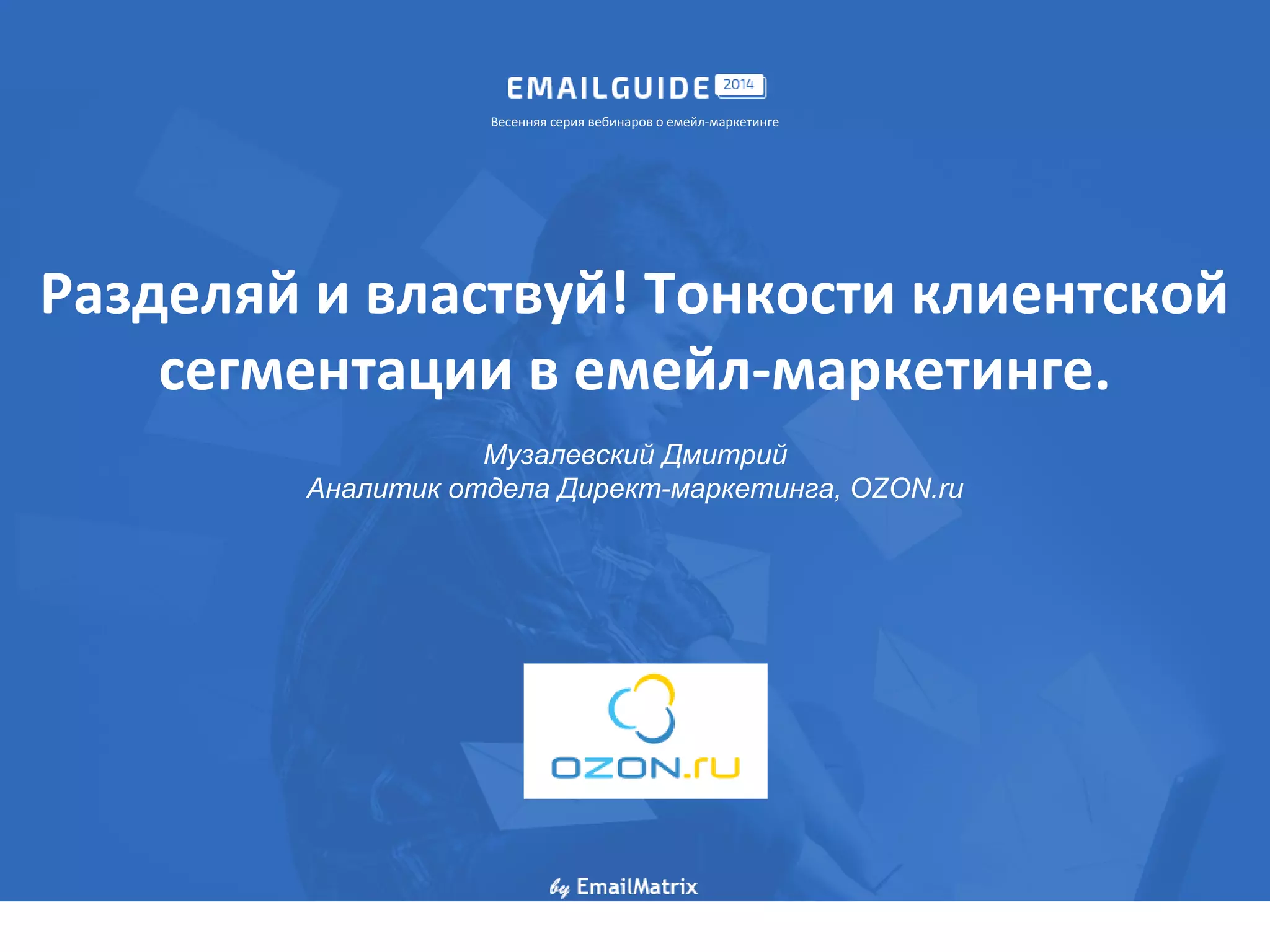 EMAILGUIDE 2014
Весенняя серия вебинаров о емейл-маркетинге

Разделяй и властвуй! Тонкости клиентской сегментации в емейл-маркетинге.

Музалевский Дмитрий
Аналитик отдела Директ-маркетинга, OZON.ru

OZON.ru

by EmailMatrix